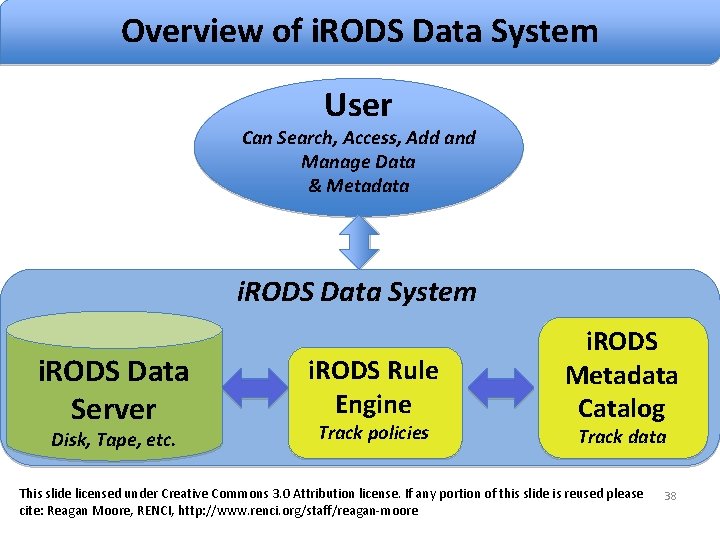 Overview of iRODS Data System

User
Can Search, Access, Add and Manage Data & Metadata

iRODS Data System

iRODS Data Server
Disk, Tape, etc.

iRODS Rule Engine
Track policies

iRODS Metadata Catalog
Track data

This slide licensed under Creative Commons 3.0 Attribution license. If any portion of this slide is reused please cite: Reagan Moore, RENCI, http://www.renci.org/staff/reagan-moore

38